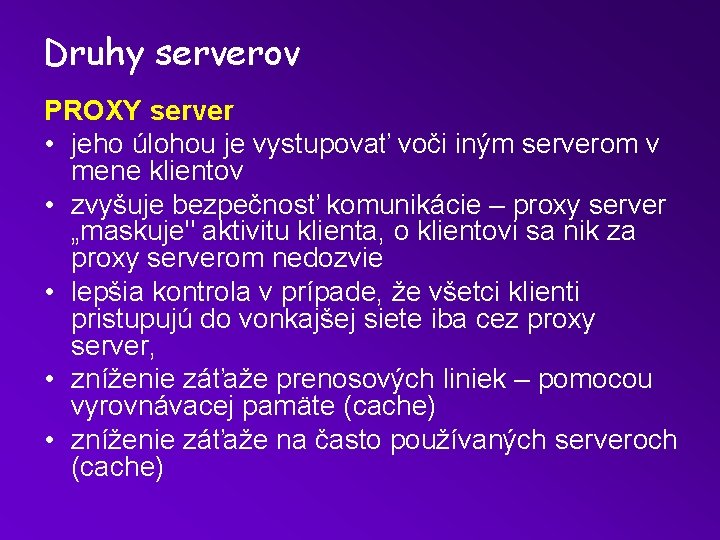 Druhy serverov

PROXY server

• jeho úlohou je vystupovať voči iným serverom v mene klientov
• zvyšuje bezpečnosť komunikácie – proxy server „maskuje" aktivitu klienta, o klientovi sa nik za proxy serverom nedozvie
• lepšia kontrola v prípade, že všetci klienti pristupujú do vonkajšej siete iba cez proxy server,
• zníženie záťaže prenosových liniek – pomocou vyrovnávacej pamäte (cache)
• zníženie záťaže na často používaných serveroch (cache)